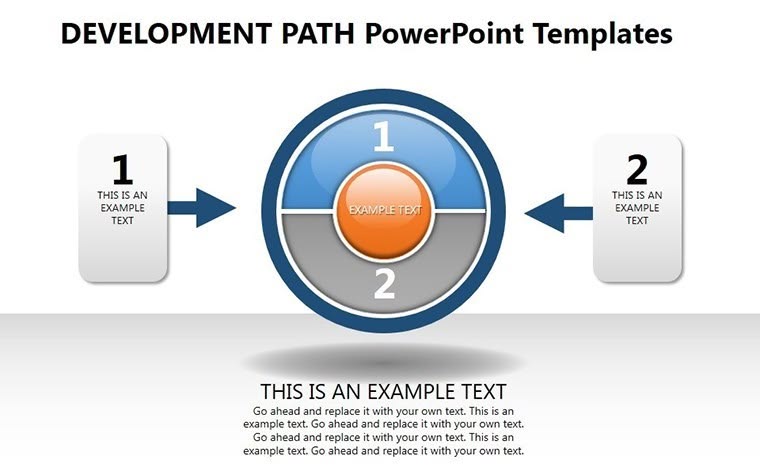 DEVELOPMENT PATH PowerPoint Templates

1
THIS IS AN EXAMPLE TEXT

1

EXAMPLE TEXT

2

2
THIS IS AN EXAMPLE TEXT

THIS IS AN EXAMPLE TEXT
Go ahead and replace it with your own text. This is an example text. Go ahead and replace it with your own text. Go ahead and replace it with your own text. This is an example text. Go ahead and replace it with your own text.